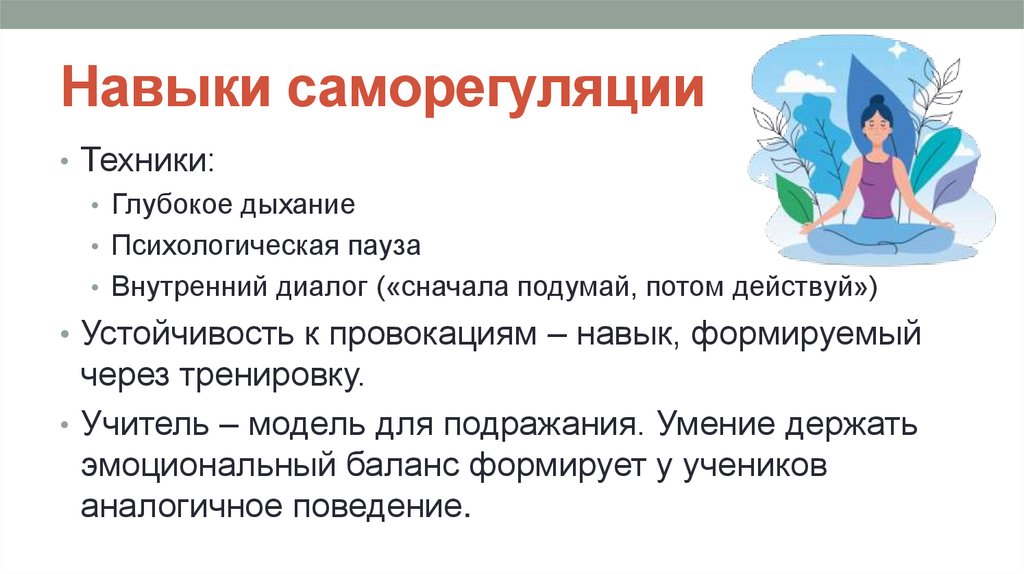 Навыки саморегуляции

• Техники:
  • Глубокое дыхание
  • Психологическая пауза
  • Внутренний диалог («сначала подумай, потом действуй»)
• Устойчивость к провокациям – навык, формируемый через тренировку.
• Учитель – модель для подражания. Умение держать эмоциональный баланс формирует у учеников аналогичное поведение.